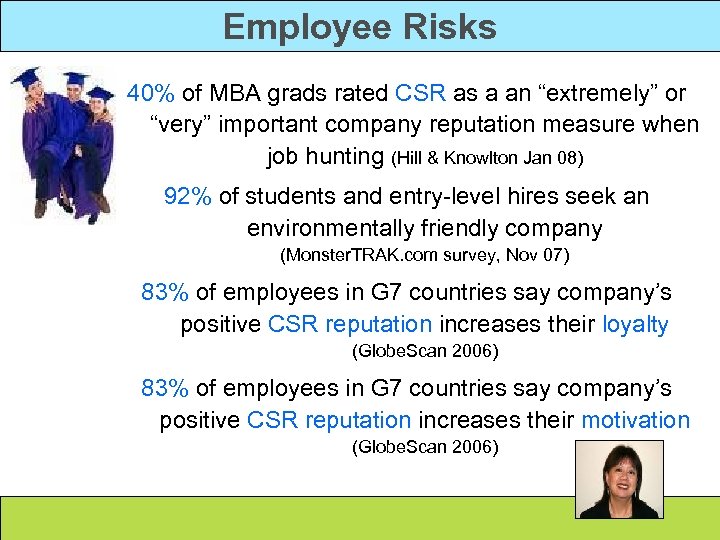 Employee Risks

40% of MBA grads rated CSR as a an “extremely” or “very” important company reputation measure when job hunting (Hill & Knowlton Jan 08)

92% of students and entry-level hires seek an environmentally friendly company (MonsterTRAK.com survey, Nov 07)

83% of employees in G7 countries say company’s positive CSR reputation increases their loyalty (GlobeScan 2006)

83% of employees in G7 countries say company’s positive CSR reputation increases their motivation (GlobeScan 2006)